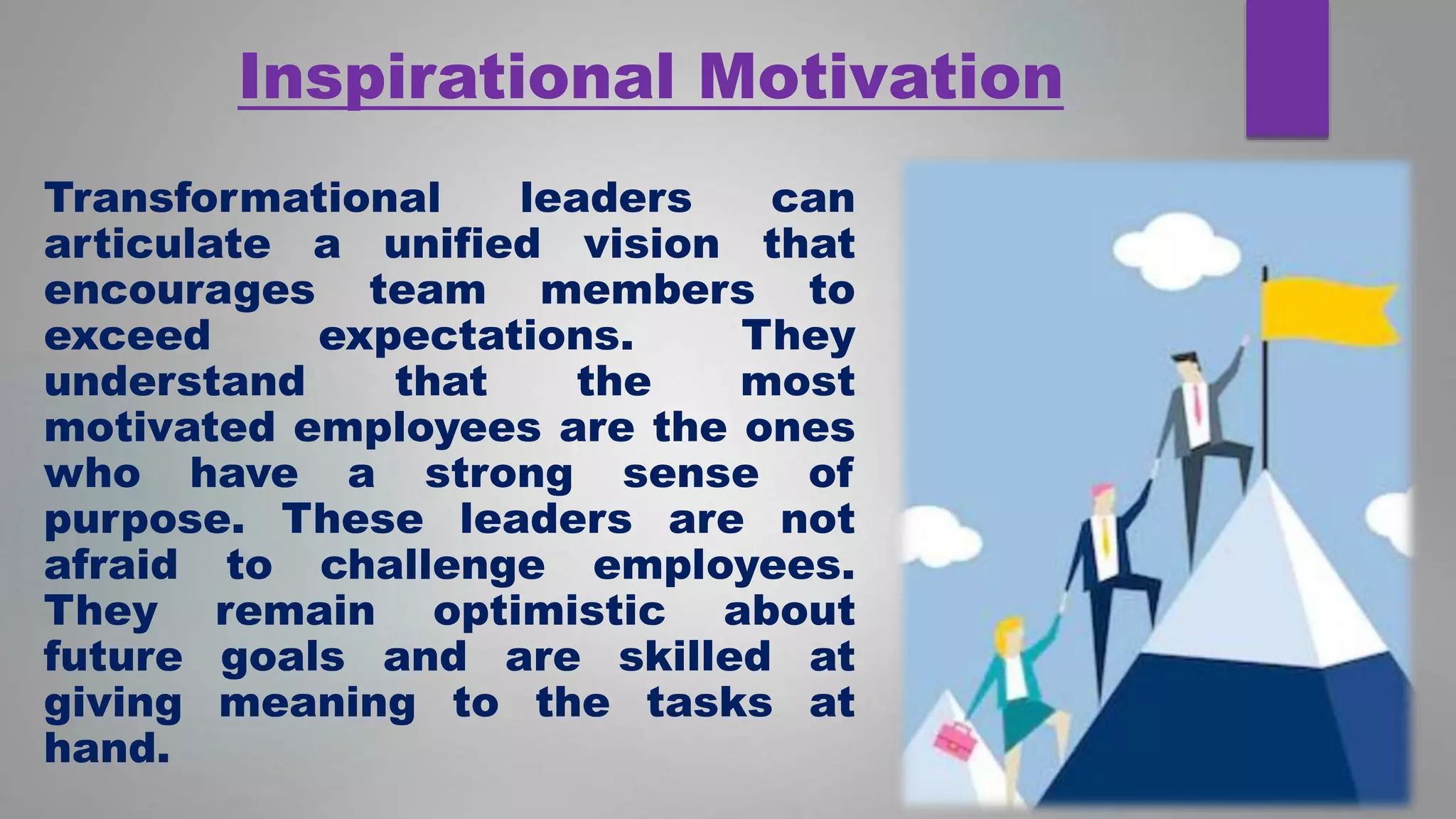 Inspirational Motivation

Transformational leaders can articulate a unified vision that encourages team members to exceed expectations. They understand that the most motivated employees are the ones who have a strong sense of purpose. These leaders are not afraid to challenge employees. They remain optimistic about future goals and are skilled at giving meaning to the tasks at hand.